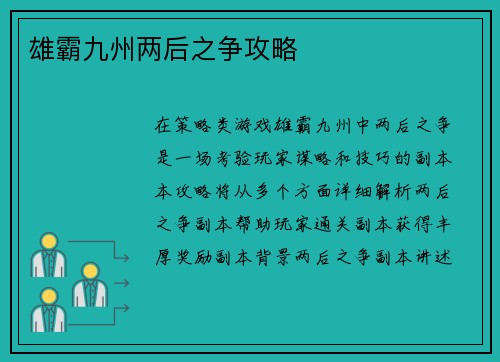 雄霸九州两后之争攻略

在策略类游戏雄霸九州中两后之争是一场考验玩家谋略和技巧的副本本攻略将从多个方面详细解析两后之争副本帮助玩家通关副本获得丰厚奖励副本背景两后之争副本讲述